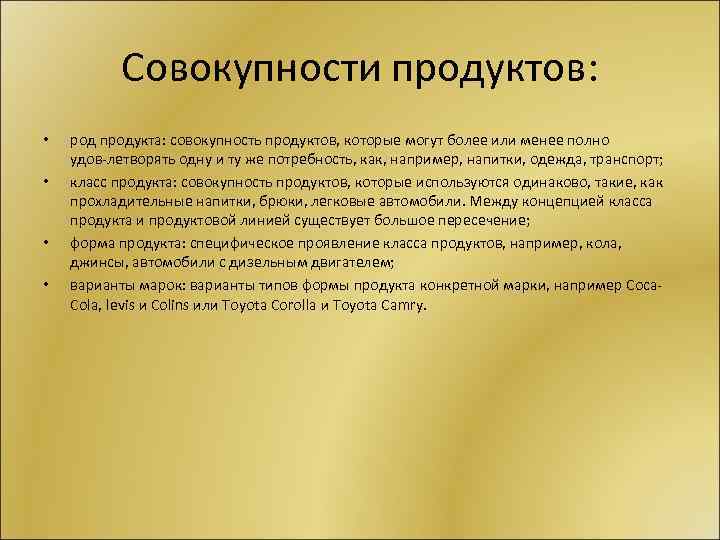 Совокупности продуктов:

• род продукта: совокупность продуктов, которые могут более или менее полно удов-летворять одну и ту же потребность, как, например, напитки, одежда, транспорт;
• класс продукта: совокупность продуктов, которые используются одинаково, такие, как прохладительные напитки, брюки, легковые автомобили. Между концепцией класса продукта и продуктовой линией существует большое пересечение;
• форма продукта: специфическое проявление класса продуктов, например, кола, джинсы, автомобили с дизельным двигателем;
• варианты марок: варианты типов формы продукта конкретной марки, например Coca-Cola, levis и Colins или Toyota Corolla и Toyota Camry.